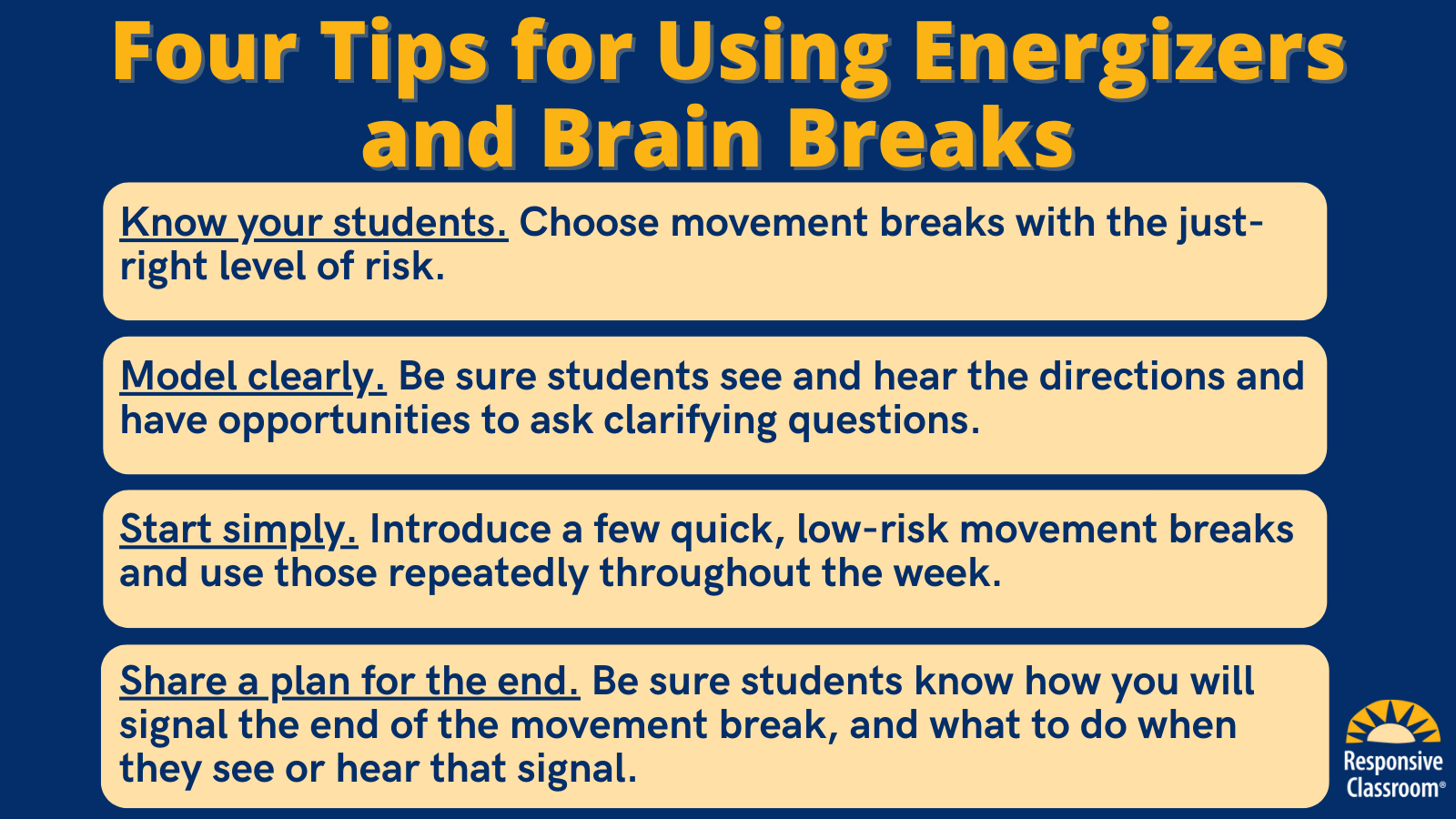 Four Tips for Using Energizers and Brain Breaks

Know your students. Choose movement breaks with the just-right level of risk.

Model clearly. Be sure students see and hear the directions and have opportunities to ask clarifying questions.

Start simply. Introduce a few quick, low-risk movement breaks and use those repeatedly throughout the week.

Share a plan for the end. Be sure students know how you will signal the end of the movement break, and what to do when they see or hear that signal.

Responsive Classroom®